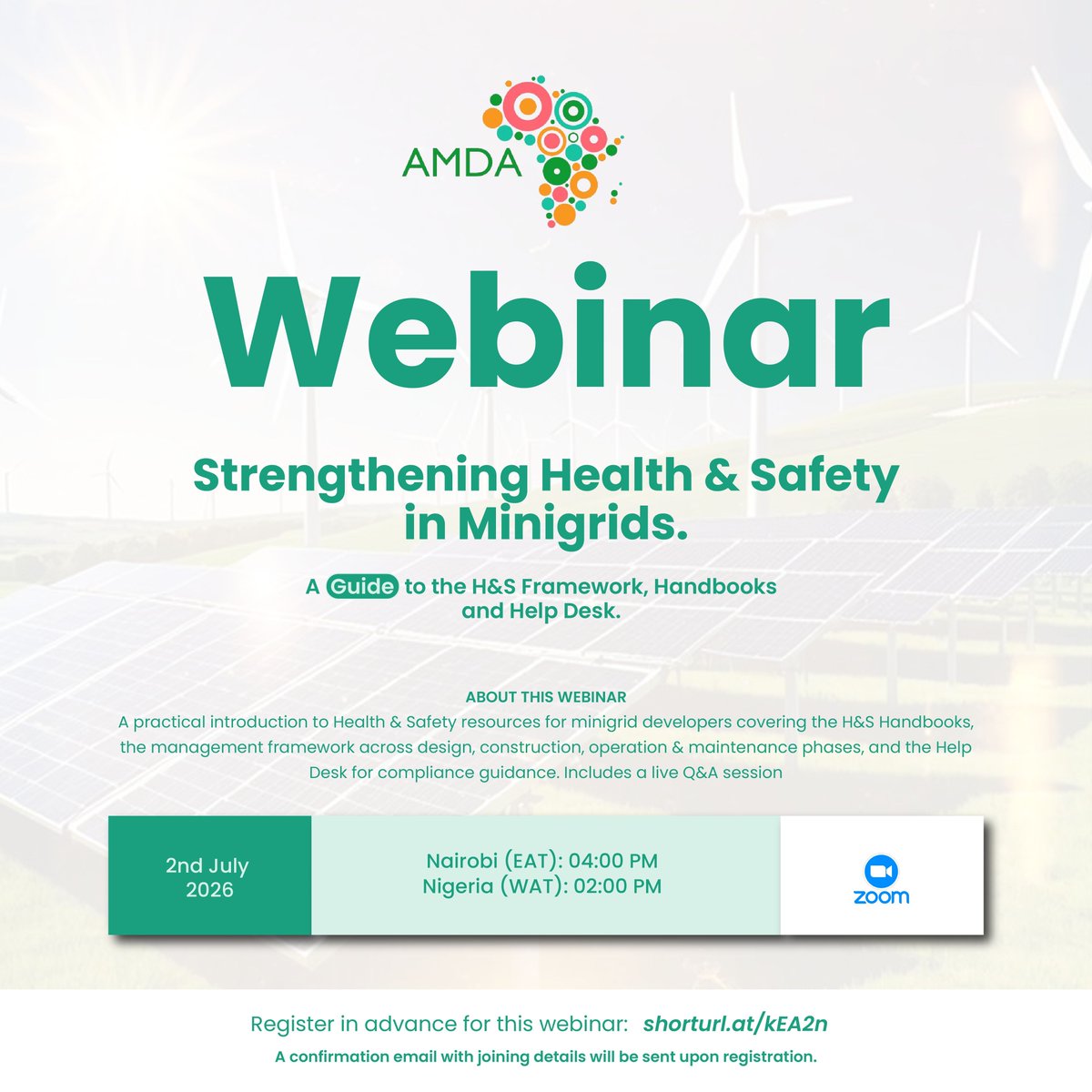 AMDA

Webinar

Strengthening Health & Safety in Minigrids.

A Guide to the H&S Framework, Handbooks and Help Desk.

ABOUT THIS WEBINAR
A practical introduction to Health & Safety resources for minigrid developers covering the H&S Handbooks, the management framework across design, construction, operation & maintenance phases, and the Help Desk for compliance guidance. Includes a live Q&A session

2nd July 2026

Nairobi (EAT): 04:00 PM
Nigeria (WAT): 02:00 PM

zoom

Register in advance for this webinar: shorturl.at/kEA2n
A confirmation email with joining details will be sent upon registration.